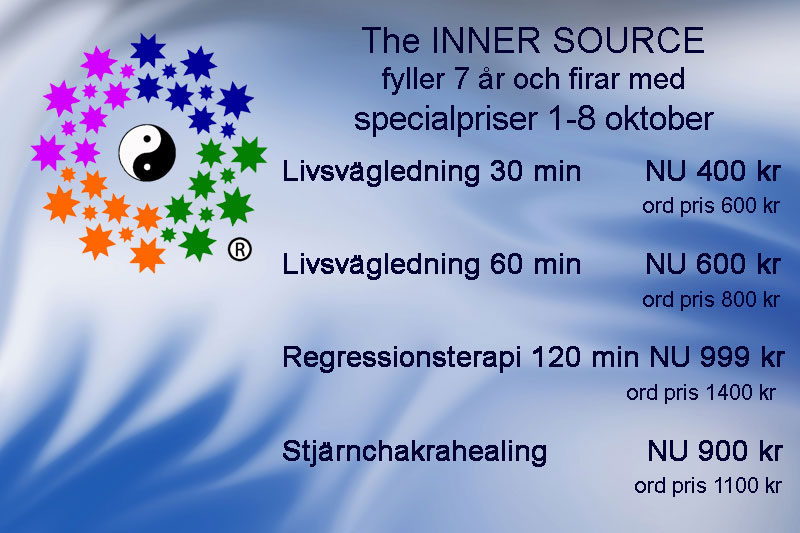 ®

The INNER SOURCE
fyller 7 år och firar med
specialpriser 1-8 oktober

Livsvägledning 30 min NU 400 kr
ord pris 600 kr

Livsvägledning 60 min NU 600 kr
ord pris 800 kr

Regressionsterapi 120 min NU 999 kr
ord pris 1400 kr

Stjärnchakrahealing NU 900 kr
ord pris 1100 kr